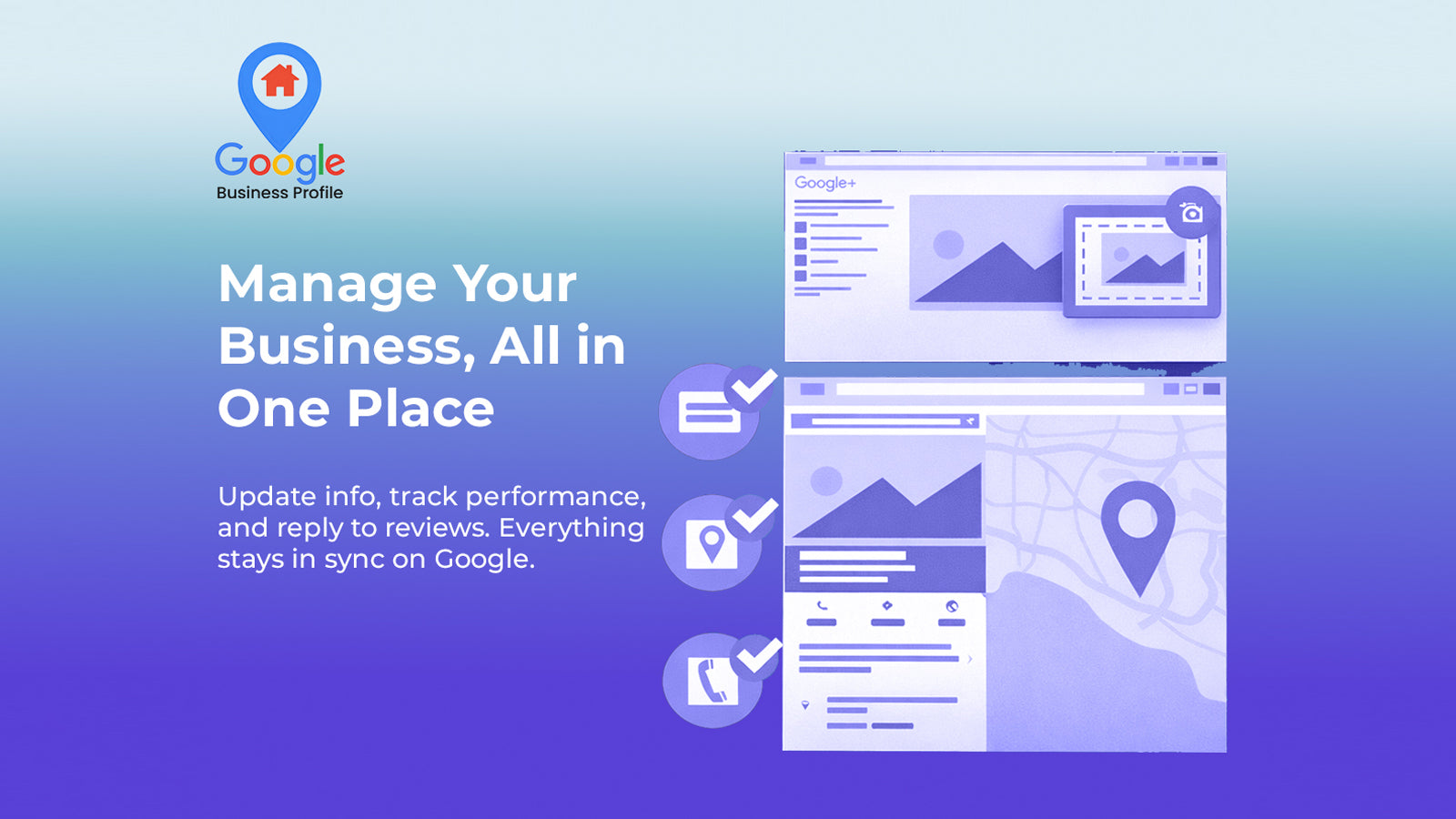 Google
Business Profile

Manage Your Business, All in One Place

Update info, track performance, and reply to reviews. Everything stays in sync on Google.

Google+